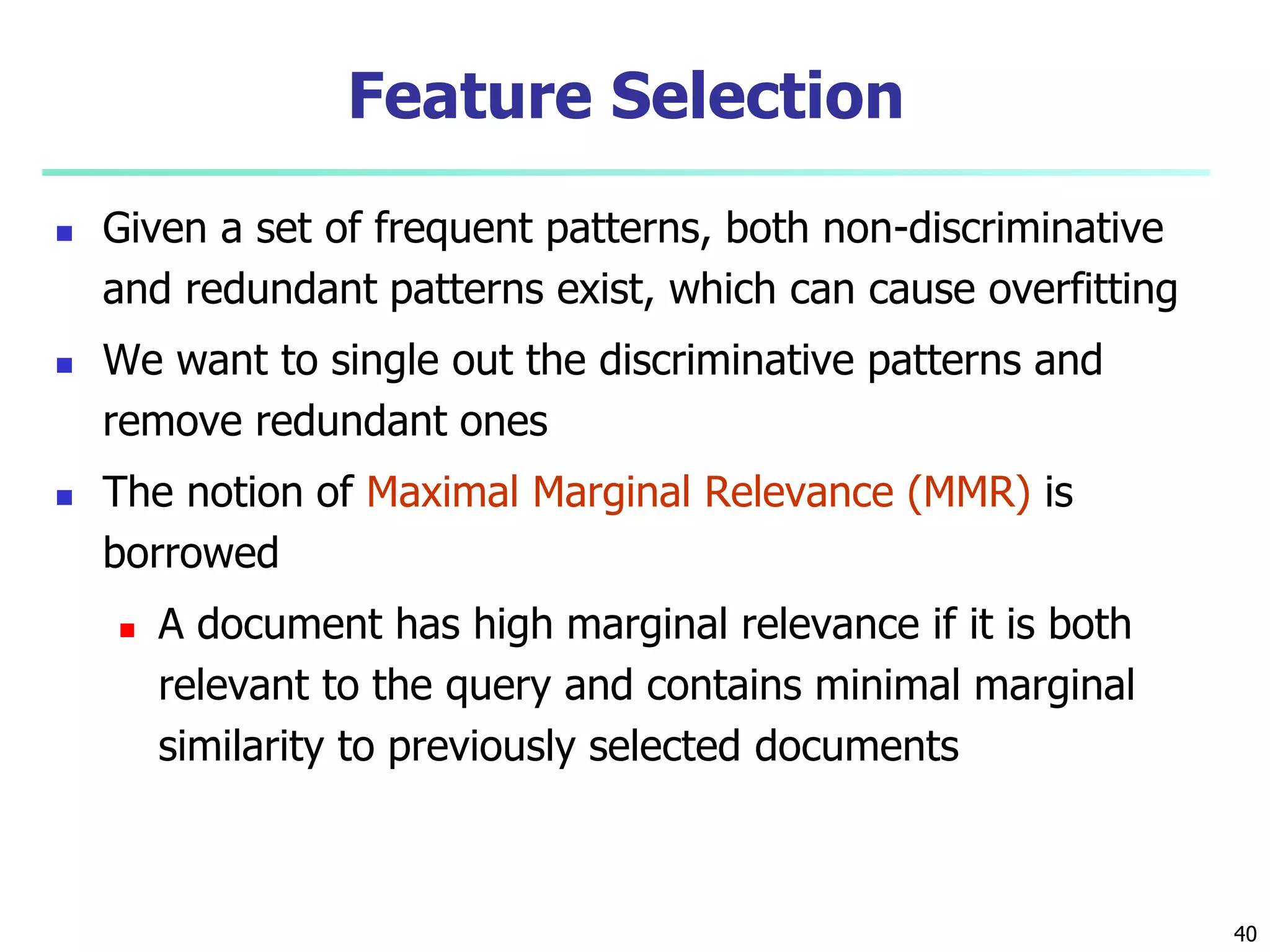 Feature Selection

- Given a set of frequent patterns, both non-discriminative and redundant patterns exist, which can cause overfitting
- We want to single out the discriminative patterns and remove redundant ones
- The notion of Maximal Marginal Relevance (MMR) is borrowed
  - A document has high marginal relevance if it is both relevant to the query and contains minimal marginal similarity to previously selected documents

40